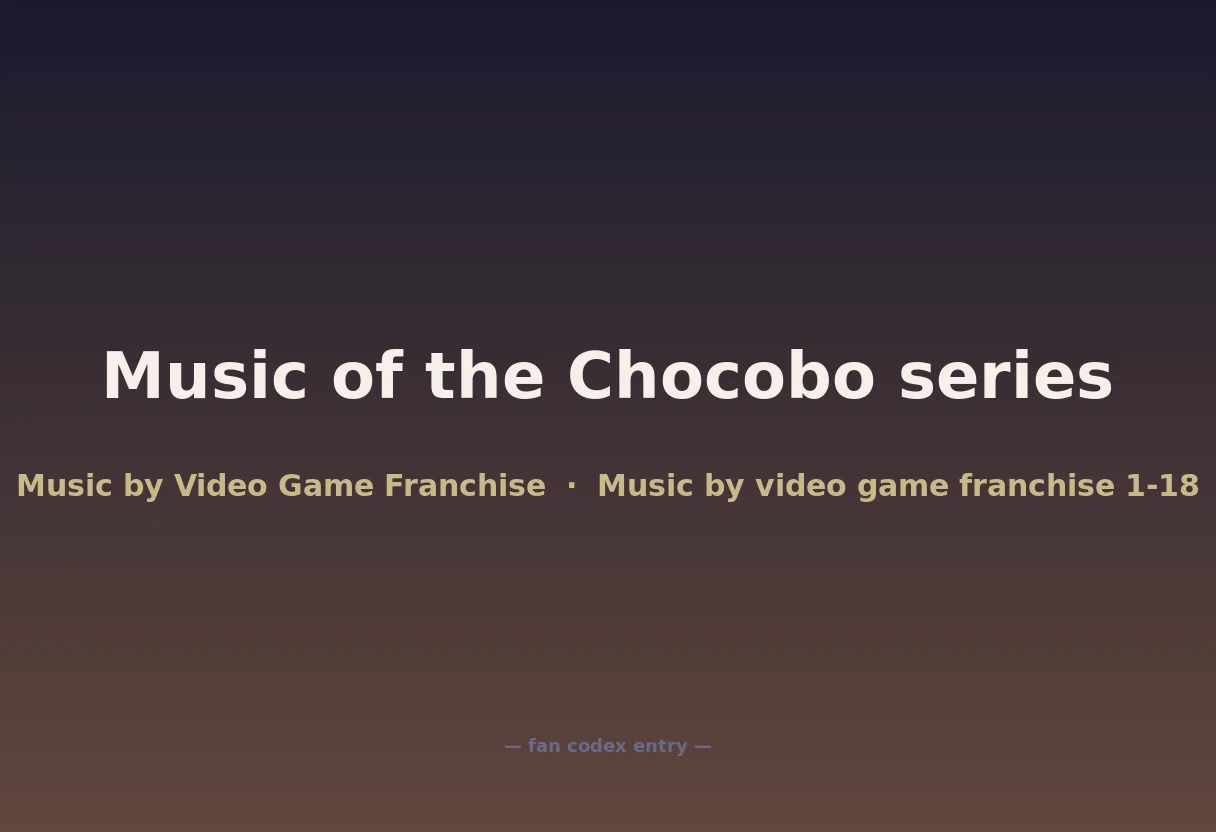 Music of the Chocobo series

Music by Video Game Franchise · Music by video game franchise 1-18

— fan codex entry —